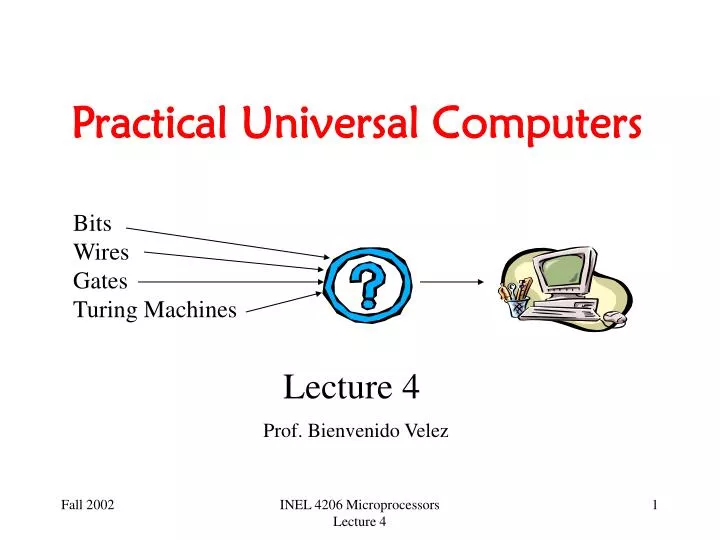 Practical Universal Computers

Bits
Wires
Gates
Turing Machines

?

Lecture 4

Prof. Bienvenido Velez

Fall 2002

INEL 4206 Microprocessors
Lecture 4

1